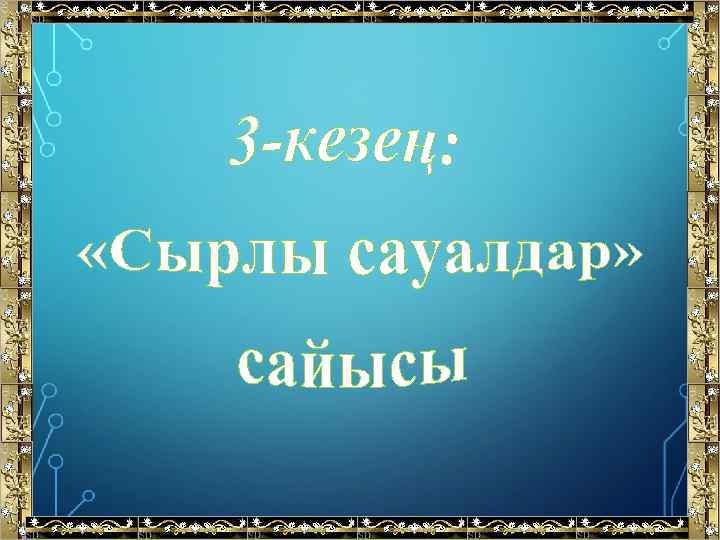 3-кезең:

«Сырлы сауалдар»

сайысы